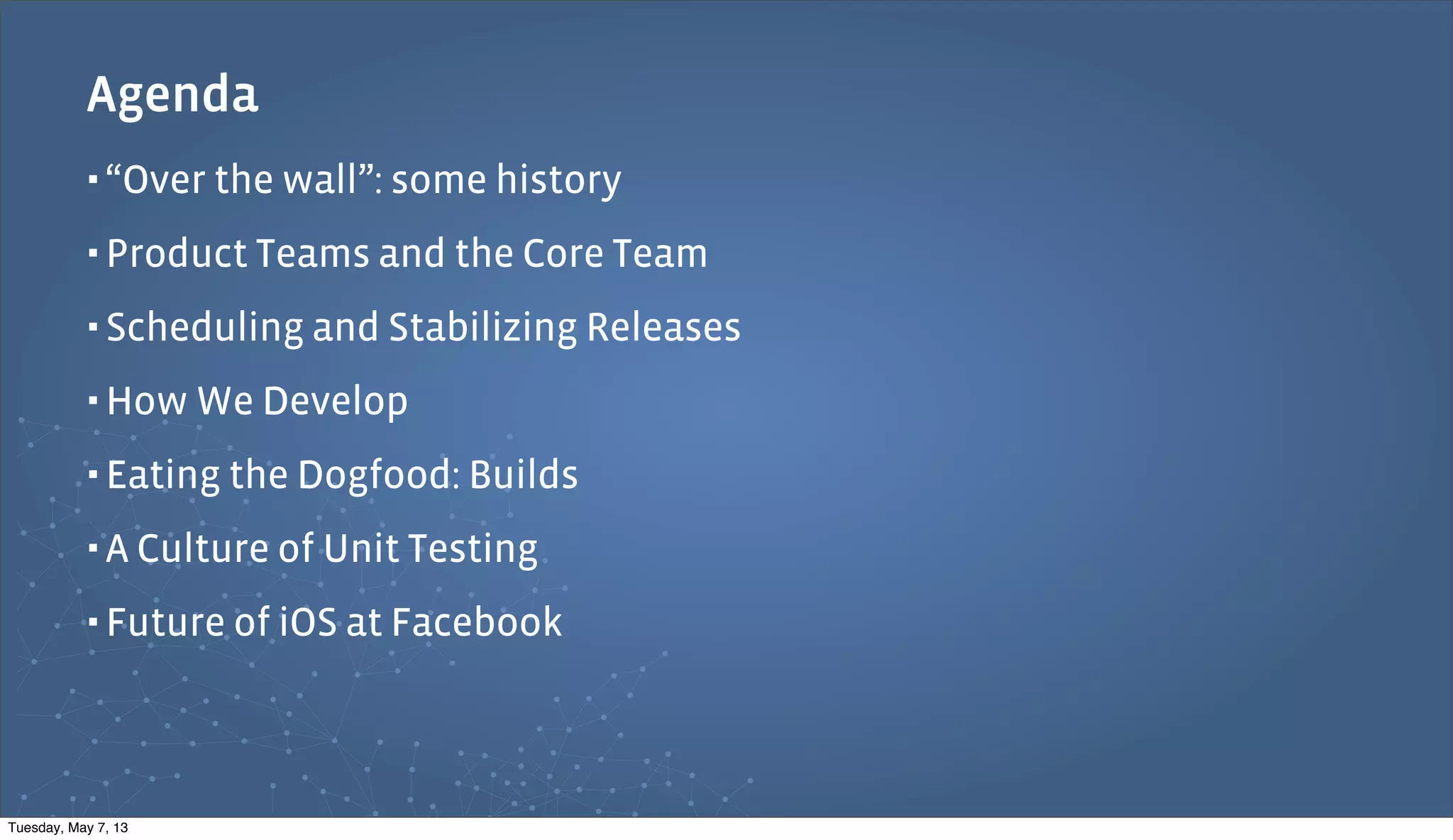 Agenda

▪ “Over the wall”: some history

▪ Product Teams and the Core Team

▪ Scheduling and Stabilizing Releases

▪ How We Develop

▪ Eating the Dogfood: Builds

▪ A Culture of Unit Testing

▪ Future of iOS at Facebook

Tuesday, May 7, 13